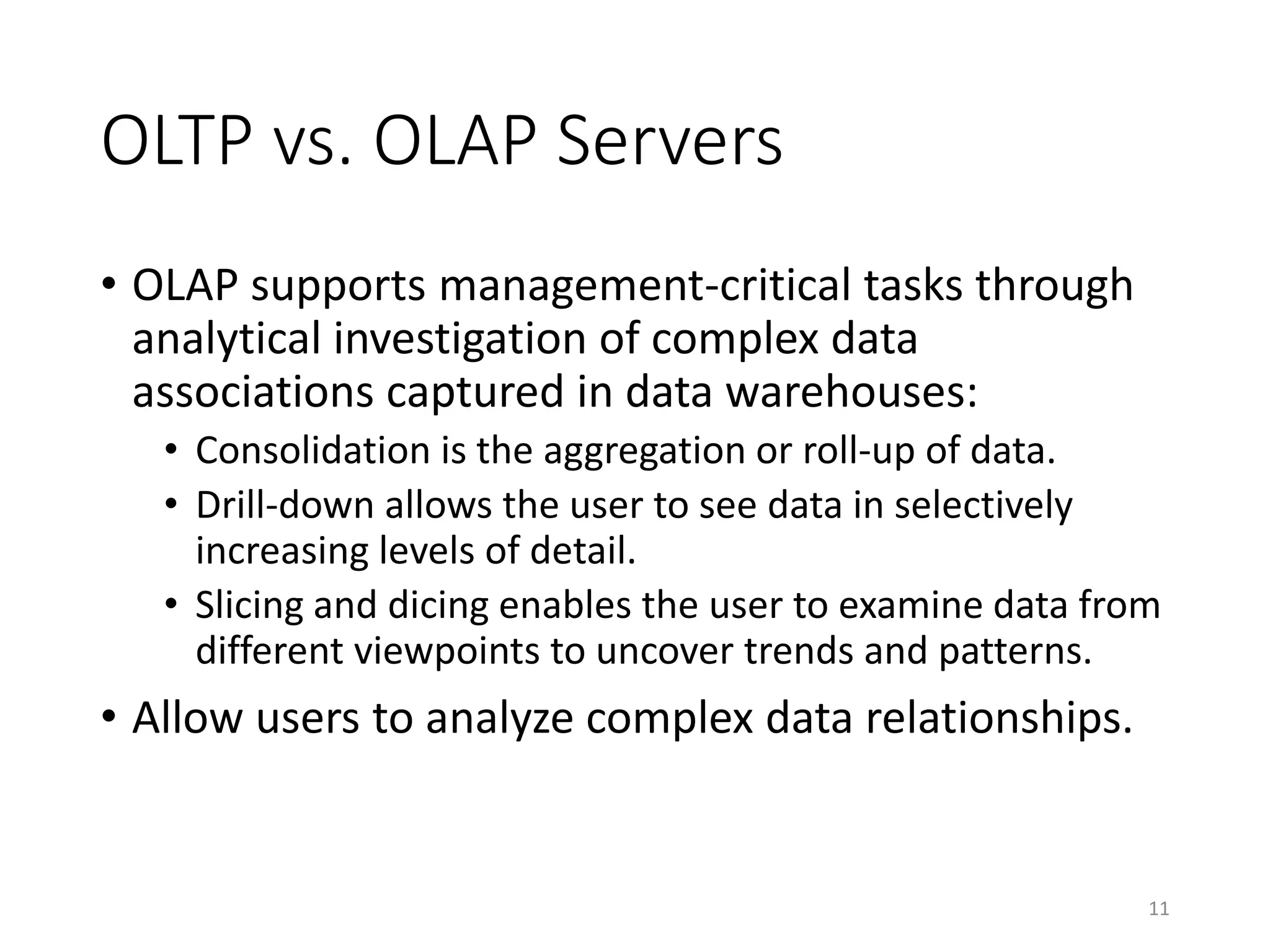 OLTP vs. OLAP Servers

• OLAP supports management-critical tasks through analytical investigation of complex data associations captured in data warehouses:
  • Consolidation is the aggregation or roll-up of data.
  • Drill-down allows the user to see data in selectively increasing levels of detail.
  • Slicing and dicing enables the user to examine data from different viewpoints to uncover trends and patterns.
• Allow users to analyze complex data relationships.

11